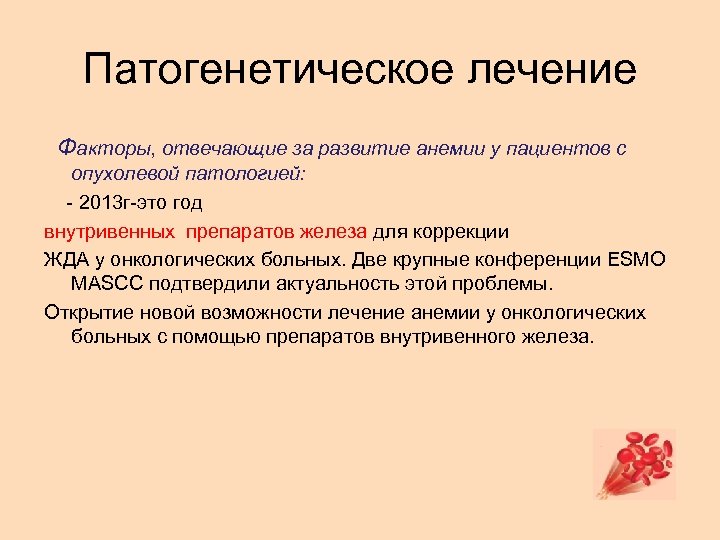 Патогенетическое лечение

Факторы, отвечающие за развитие анемии у пациентов с опухолевой патологией:

- 2013г-это год

внутривенных препаратов железа для коррекции

ЖДА у онкологических больных. Две крупные конференции ESMO MASCC подтвердили актуальность этой проблемы.

Открытие новой возможности лечение анемии у онкологических больных с помощью препаратов внутривенного железа.